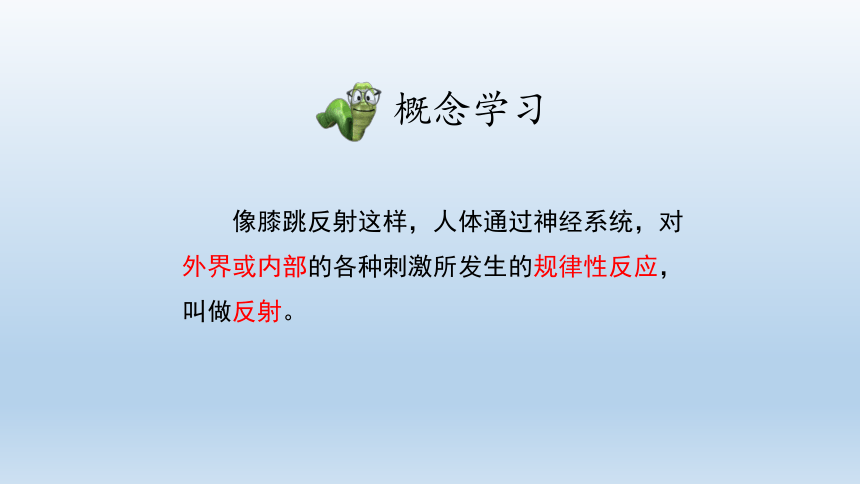 概念学习

像膝跳反射这样，人体通过神经系统，对外界或内部的各种刺激所发生的规律性反应，叫做反射。